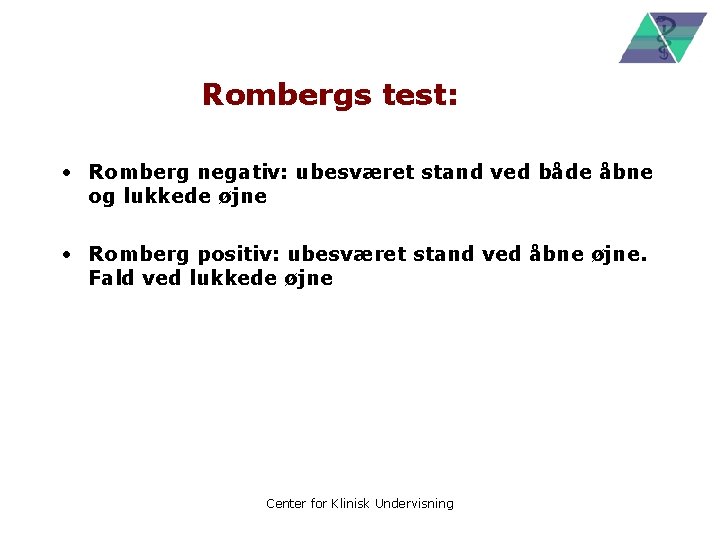 Rombergs test:

• Romberg negativ: ubesværet stand ved både åbne og lukkede øjne

• Romberg positiv: ubesværet stand ved åbne øjne. Fald ved lukkede øjne

Center for Klinisk Undervisning